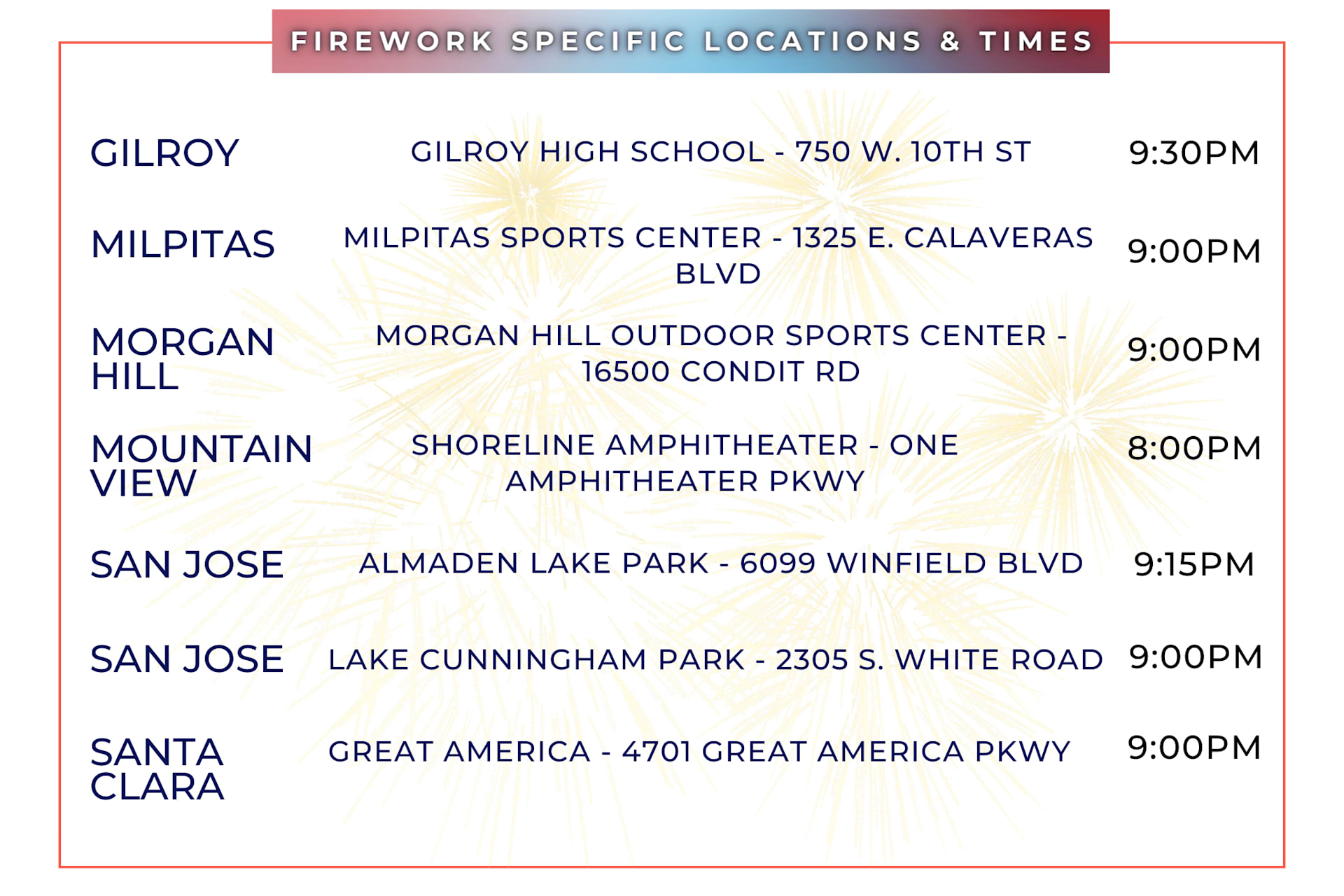 FIREWORK SPECIFIC LOCATIONS & TIMES

| | | |
|---|---|---|
| GILROY | GILROY HIGH SCHOOL - 750 W. 10TH ST | 9:30PM |
| MILPITAS | MILPITAS SPORTS CENTER - 1325 E. CALAVERAS BLVD | 9:00PM |
| MORGAN HILL | MORGAN HILL OUTDOOR SPORTS CENTER - 16500 CONDIT RD | 9:00PM |
| MOUNTAIN VIEW | SHORELINE AMPHITHEATER - ONE AMPHITHEATER PKWY | 8:00PM |
| SAN JOSE | ALMADEN LAKE PARK - 6099 WINFIELD BLVD | 9:15PM |
| SAN JOSE | LAKE CUNNINGHAM PARK - 2305 S. WHITE ROAD | 9:00PM |
| SANTA CLARA | GREAT AMERICA - 4701 GREAT AMERICA PKWY | 9:00PM |